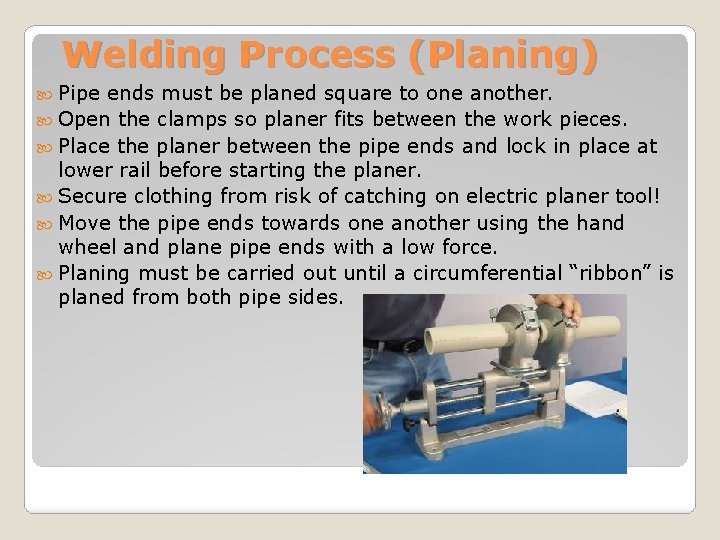 Welding Process (Planing)

Pipe ends must be planed square to one another.

Open the clamps so planer fits between the work pieces.

Place the planer between the pipe ends and lock in place at lower rail before starting the planer.

Secure clothing from risk of catching on electric planer tool!

Move the pipe ends towards one another using the hand wheel and plane pipe ends with a low force.

Planing must be carried out until a circumferential “ribbon” is planed from both pipe sides.